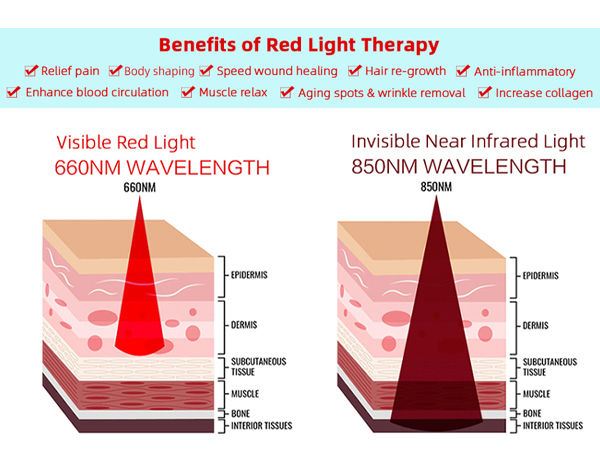 Benefits of Red Light Therapy

Relief pain Body shaping Speed wound healing Hair re-growth Anti-inflammatory

Enhance blood circulation Muscle relax Aging spots & wrinkle removal Increase collagen

Visible Red Light
660NM WAVELENGTH

660NM

EPIDERMIS
DERMIS
SUBCUTANEOUS TISSUE
MUSCLE
BONE
INTERIOR TISSUES

Invisible Near Infrared Light
850NM WAVELENGTH

850NM

EPIDERMIS
DERMIS
SUBCUTANEOUS TISSUE
MUSCLE
BONE
INTERIOR TISSUES